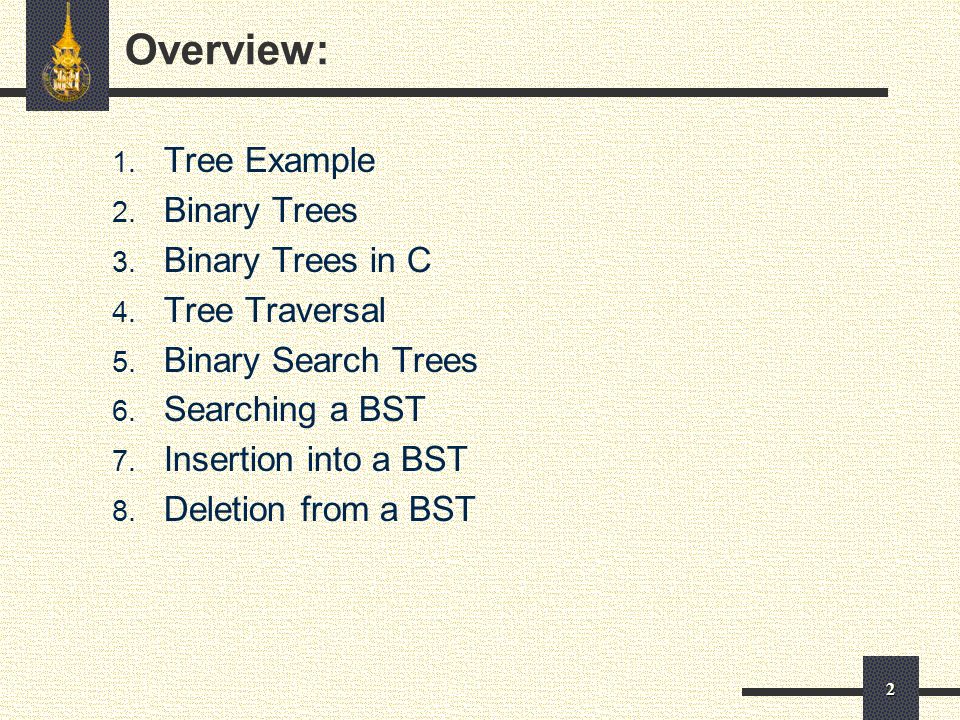 Overview:

1. Tree Example
2. Binary Trees
3. Binary Trees in C
4. Tree Traversal
5. Binary Search Trees
6. Searching a BST
7. Insertion into a BST
8. Deletion from a BST

2